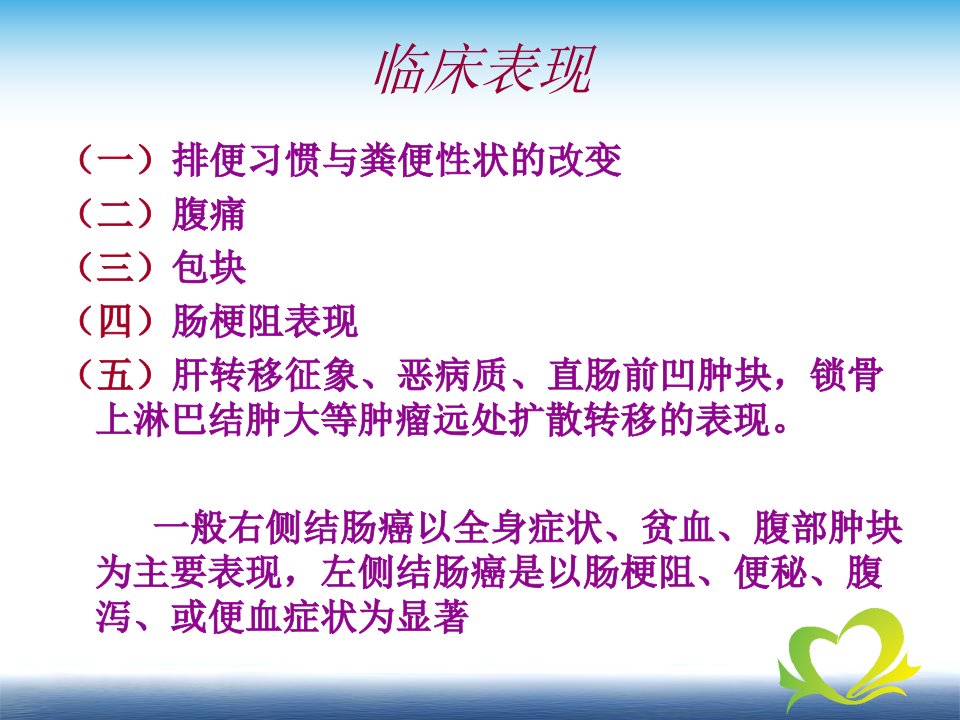 临床表现

（一）排便习惯与粪便性状的改变
（二）腹痛
（三）包块
（四）肠梗阻表现
（五）肝转移征象、恶病质、直肠前凹肿块，锁骨上淋巴结肿大等肿瘤远处扩散转移的表现。

一般右侧结肠癌以全身症状、贫血、腹部肿块为主要表现，左侧结肠癌是以肠梗阻、便秘、腹泻、或便血症状为显著